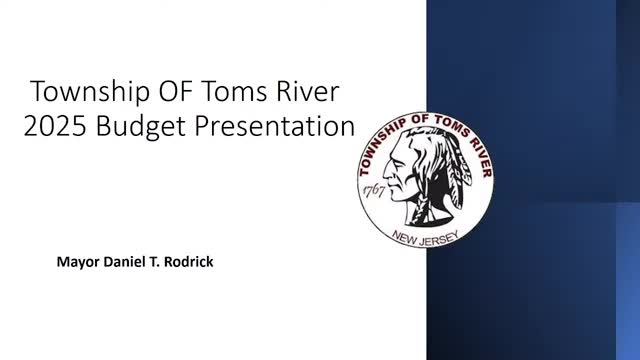 Township OF Toms River
2025 Budget Presentation

TOWNSHIP OF TOMS RIVER
1767
NEW JERSEY

Mayor Daniel T. Rodrick